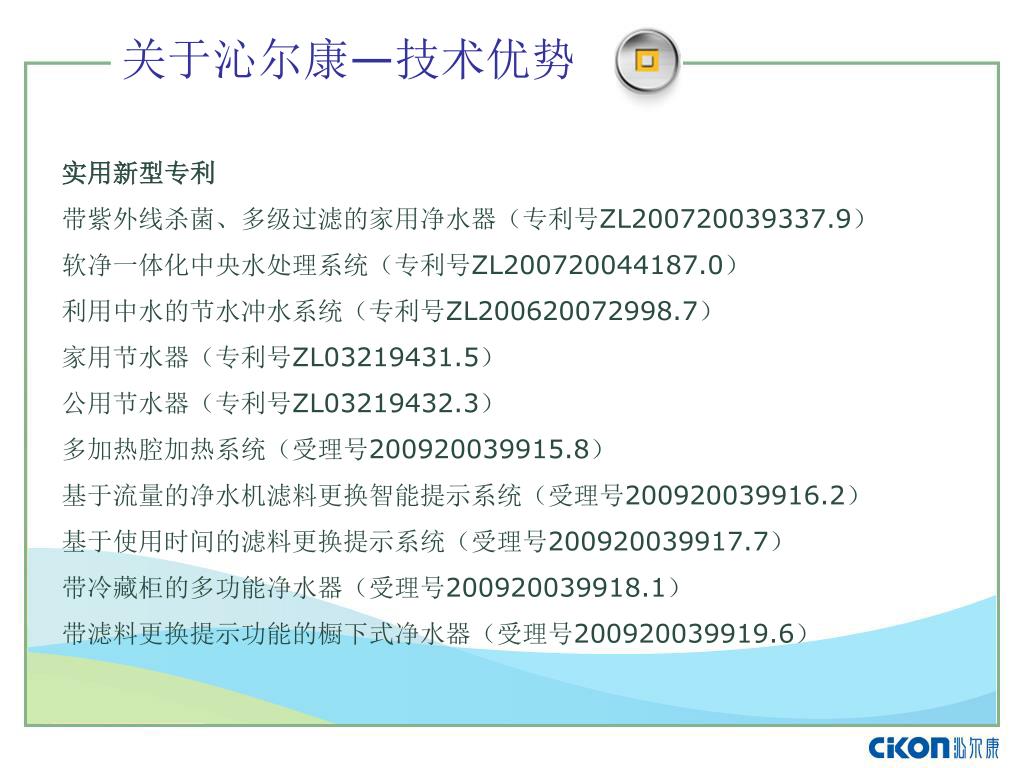 关于沁尔康—技术优势

实用新型专利

带紫外线杀菌、多级过滤的家用净水器（专利号ZL200720039337.9）

软净一体化中央水处理系统（专利号ZL200720044187.0）

利用中水的节水冲水系统（专利号ZL200620072998.7）

家用节水器（专利号ZL03219431.5）

公用节水器（专利号ZL03219432.3）

多加热腔加热系统（受理号200920039915.8）

基于流量的净水机滤料更换智能提示系统（受理号200920039916.2）

基于使用时间的滤料更换提示系统（受理号200920039917.7）

带冷藏柜的多功能净水器（受理号200920039918.1）

带滤料更换提示功能的橱下式净水器（受理号200920039919.6）

CIKON 沁尔康